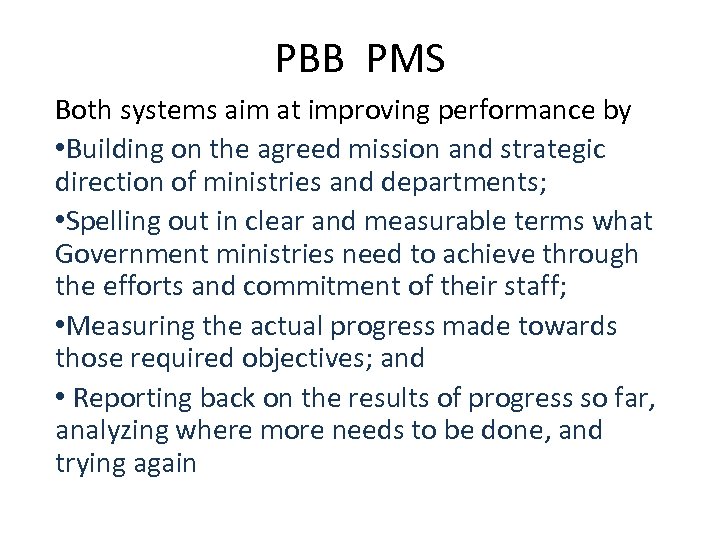 PBB PMS

Both systems aim at improving performance by

•Building on the agreed mission and strategic direction of ministries and departments;

•Spelling out in clear and measurable terms what Government ministries need to achieve through the efforts and commitment of their staff;

•Measuring the actual progress made towards those required objectives; and

• Reporting back on the results of progress so far, analyzing where more needs to be done, and trying again